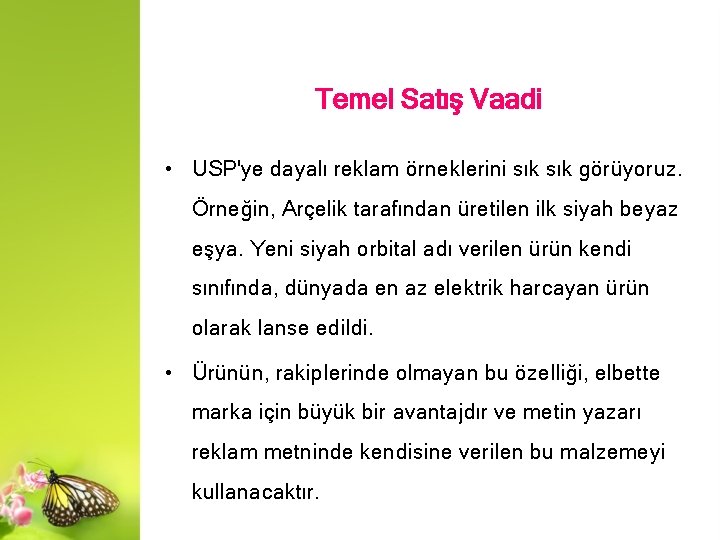 Temel Satış Vaadi

• USP'ye dayalı reklam örneklerini sık sık görüyoruz. Örneğin, Arçelik tarafından üretilen ilk siyah beyaz eşya. Yeni siyah orbital adı verilen ürün kendi sınıfında, dünyada en az elektrik harcayan ürün olarak lanse edildi.

• Ürünün, rakiplerinde olmayan bu özelliği, elbette marka için büyük bir avantajdır ve metin yazarı reklam metninde kendisine verilen bu malzemeyi kullanacaktır.